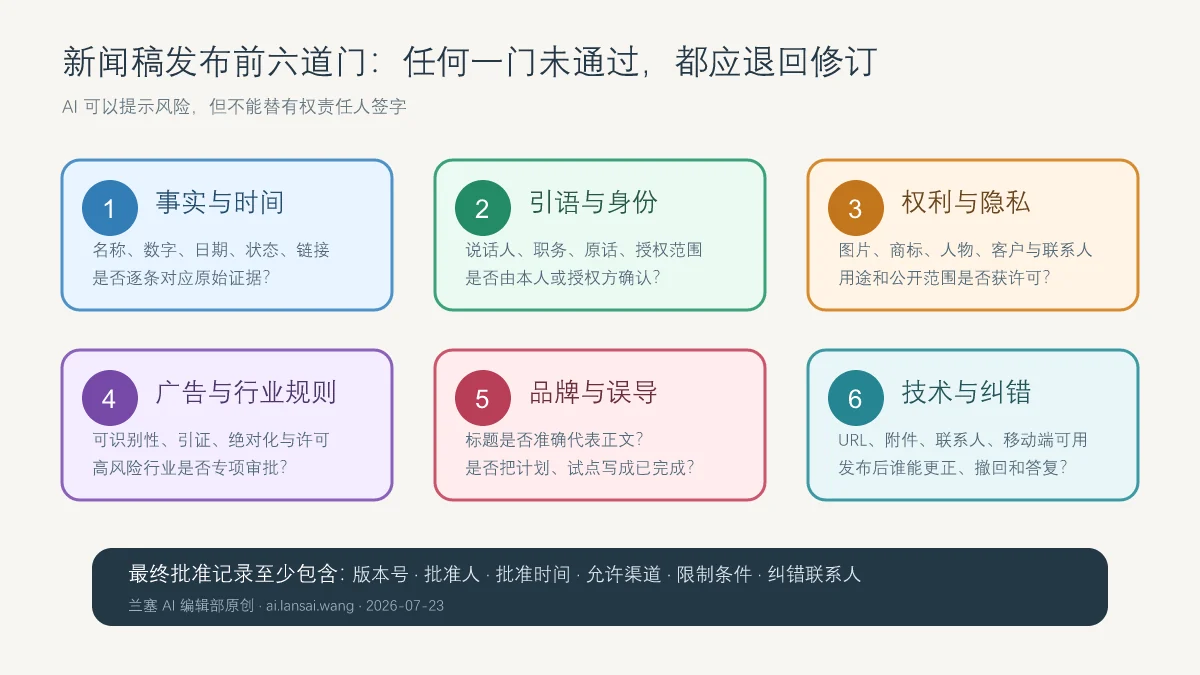 新闻稿发布前六道门：任何一门未通过，都应退回修订

AI 可以提示风险，但不能替有权责任人签字

1 事实与时间
名称、数字、日期、状态、链接
是否逐条对应原始证据？

2 引语与身份
说话人、职务、原话、授权范围
是否由本人或授权方确认？

3 权利与隐私
图片、商标、人物、客户与联系人
用途和公开范围是否获许可？

4 广告与行业规则
可识别性、引证、绝对化与许可
高风险行业是否专项审批？

5 品牌与误导
标题是否准确代表正文？
是否把计划、试点写成已完成？

6 技术与纠错
URL、附件、联系人、移动端可用
发布后谁能更正、撤回和答复？

最终批准记录至少包含：版本号 · 批准人 · 批准时间 · 允许渠道 · 限制条件 · 纠错联系人
兰塞 AI 编辑部原创 · ai.lansai.wang · 2026-07-23